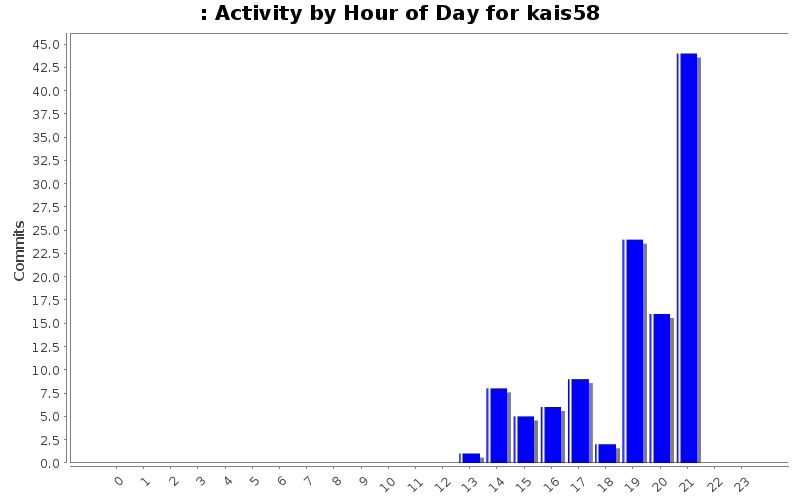 : Activity by Hour of Day for kais58

Commits

45.0
42.5
40.0
37.5
35.0
32.5
30.0
27.5
25.0
22.5
20.0
17.5
15.0
12.5
10.0
7.5
5.0
2.5
0.0

0 1 2 3 4 5 6 7 8 9 10 11 12 13 14 15 16 17 18 19 20 21 22 23